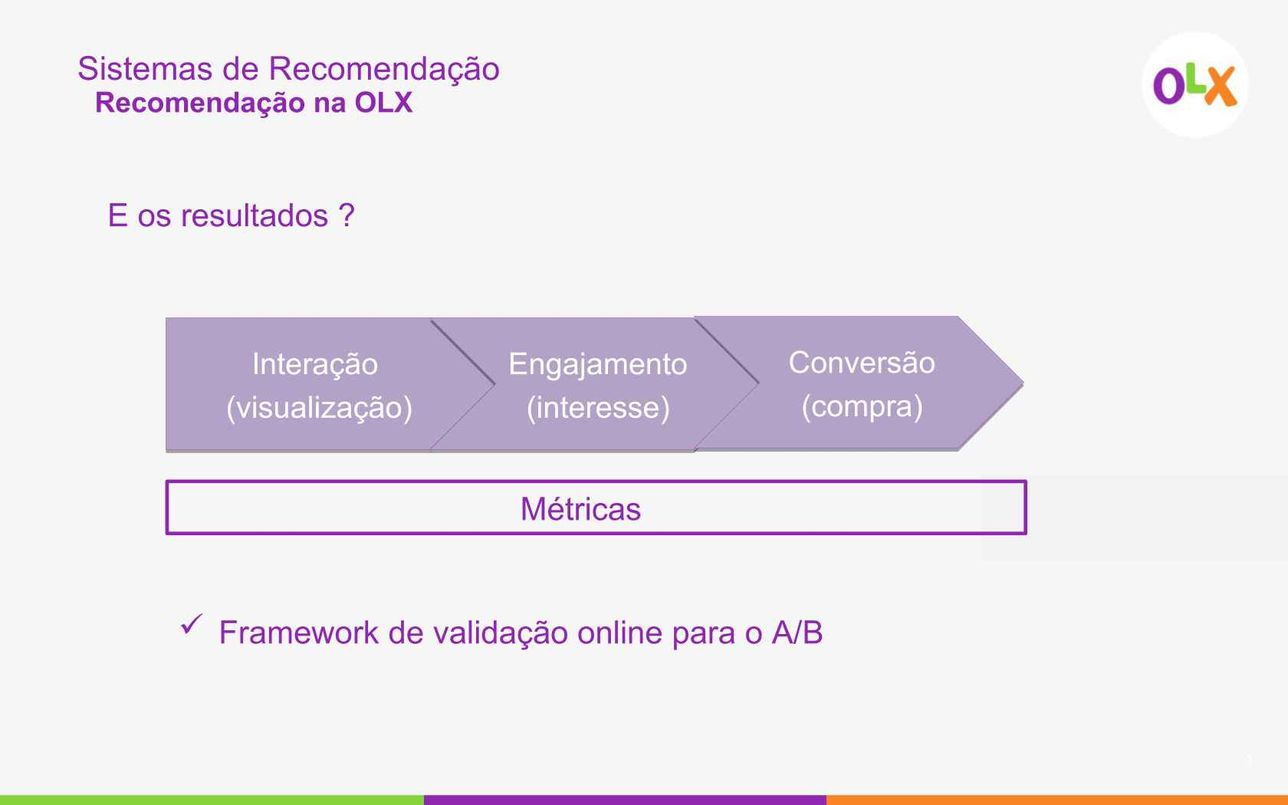 Sistemas de Recomendação
Recomendação na OLX

OLX

E os resultados ?

Interação (visualização)

Engajamento (interesse)

Conversão (compra)

Métricas

✓ Framework de validação online para o A/B